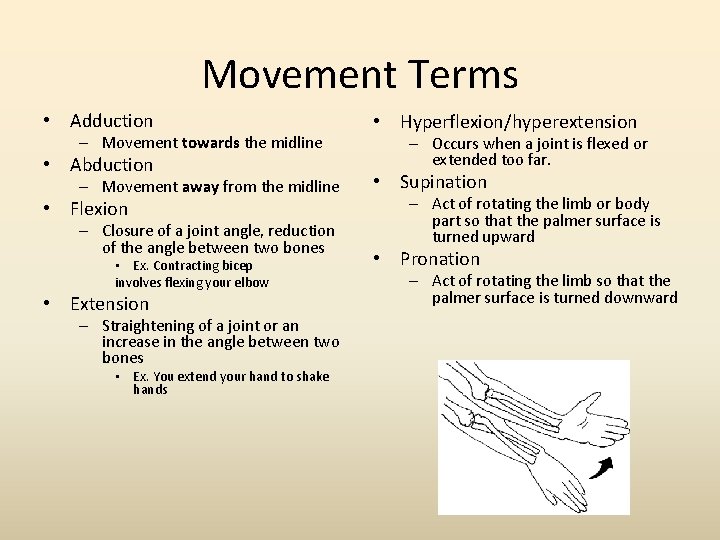 Movement Terms

• Adduction
– Movement towards the midline
• Abduction
– Movement away from the midline
• Flexion
– Closure of a joint angle, reduction of the angle between two bones
• Ex. Contracting bicep involves flexing your elbow
• Extension
– Straightening of a joint or an increase in the angle between two bones
• Ex. You extend your hand to shake hands

• Hyperflexion/hyperextension
– Occurs when a joint is flexed or extended too far.
• Supination
– Act of rotating the limb or body part so that the palmer surface is turned upward
• Pronation
– Act of rotating the limb so that the palmer surface is turned downward